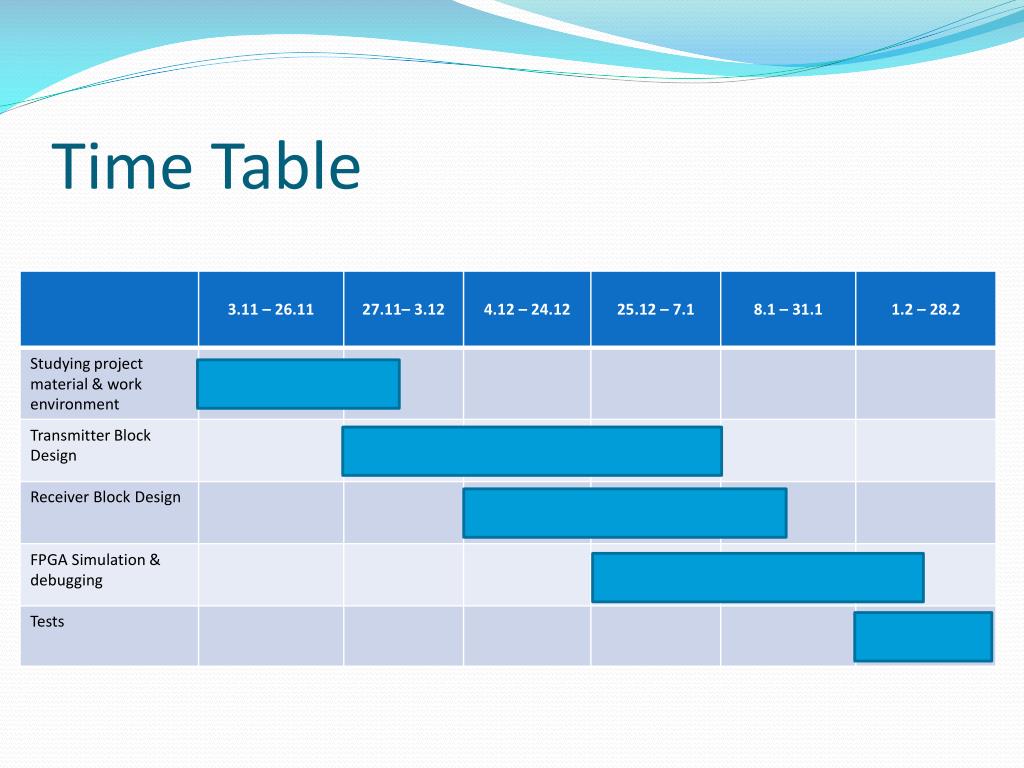 Time Table

| | 3.11 – 26.11 | 27.11– 3.12 | 4.12 – 24.12 | 25.12 – 7.1 | 8.1 – 31.1 | 1.2 – 28.2 |
|---|---|---|---|---|---|---|
| Studying project material & work environment | | | | | | |
| Transmitter Block Design | | | | | | |
| Receiver Block Design | | | | | | |
| FPGA Simulation & debugging | | | | | | |
| Tests | | | | | | |